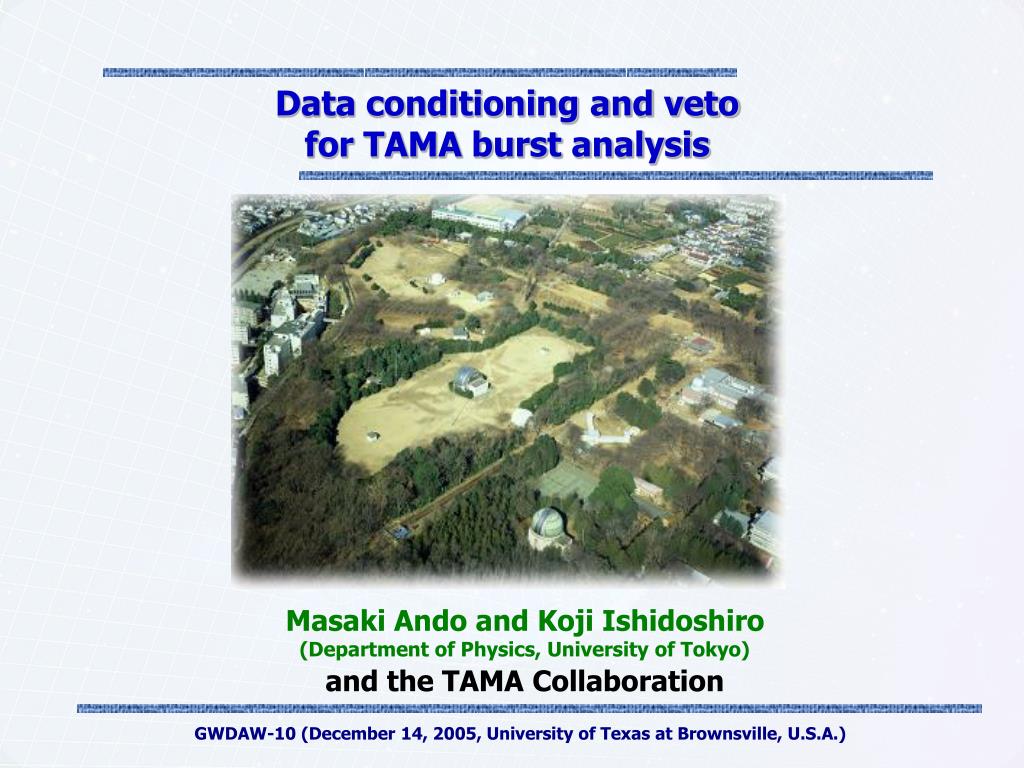 Data conditioning and veto for TAMA burst analysis

Masaki Ando and Koji Ishidoshiro
(Department of Physics, University of Tokyo)
and the TAMA Collaboration

GWDAW-10 (December 14, 2005, University of Texas at Brownsville, U.S.A.)